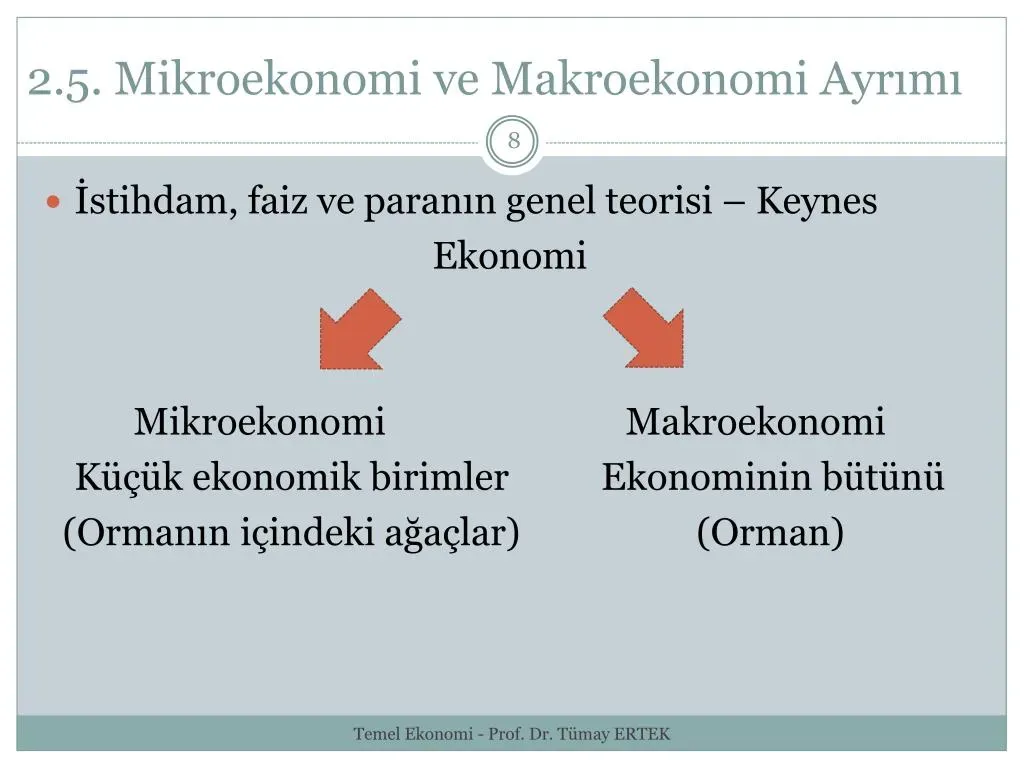 2.5. Mikroekonomi ve Makroekonomi Ayrımı

8

İstihdam, faiz ve paranın genel teorisi – Keynes

Ekonomi

Mikroekonomi
Küçük ekonomik birimler
(Ormanın içindeki ağaçlar)

Makroekonomi
Ekonominin bütünü
(Orman)

Temel Ekonomi - Prof. Dr. Tümay ERTEK